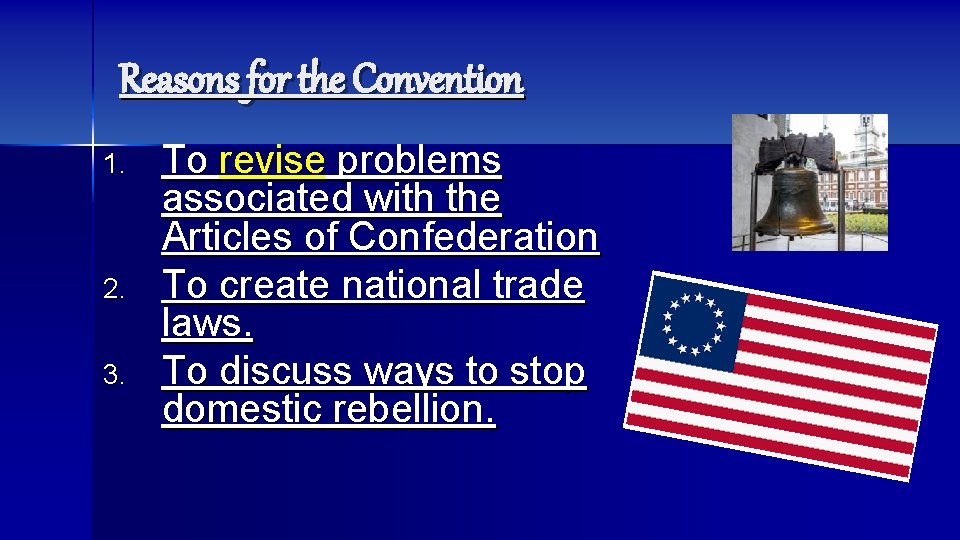 Reasons for the Convention

1. To revise problems associated with the Articles of Confederation
2. To create national trade laws.
3. To discuss ways to stop domestic rebellion.